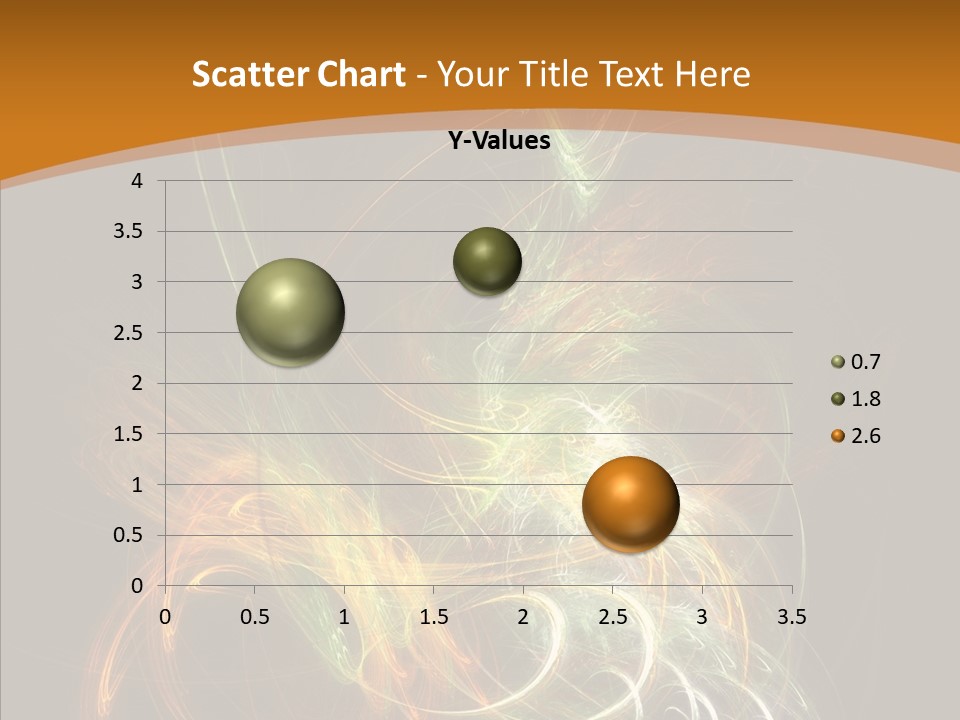 Scatter Chart - Your Title Text Here

Y-Values

4
3.5
3
2.5
2
1.5
1
0.5
0

0 0.5 1 1.5 2 2.5 3 3.5

0.7
1.8
2.6